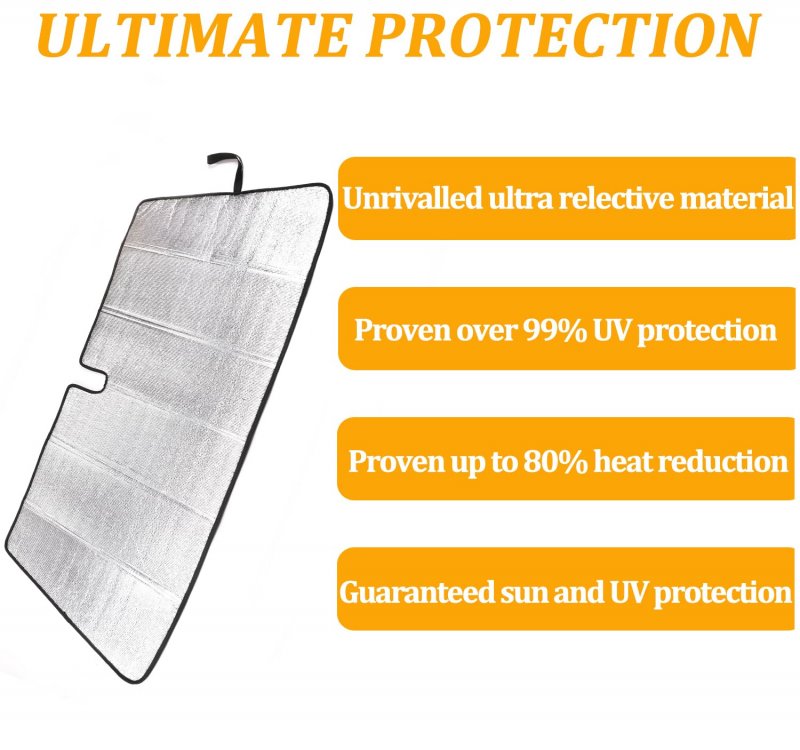 ULTIMATE PROTECTION

Unrivalled ultra relective material

Proven over 99% UV protection

Proven up to 80% heat reduction

Guaranteed sun and UV protection